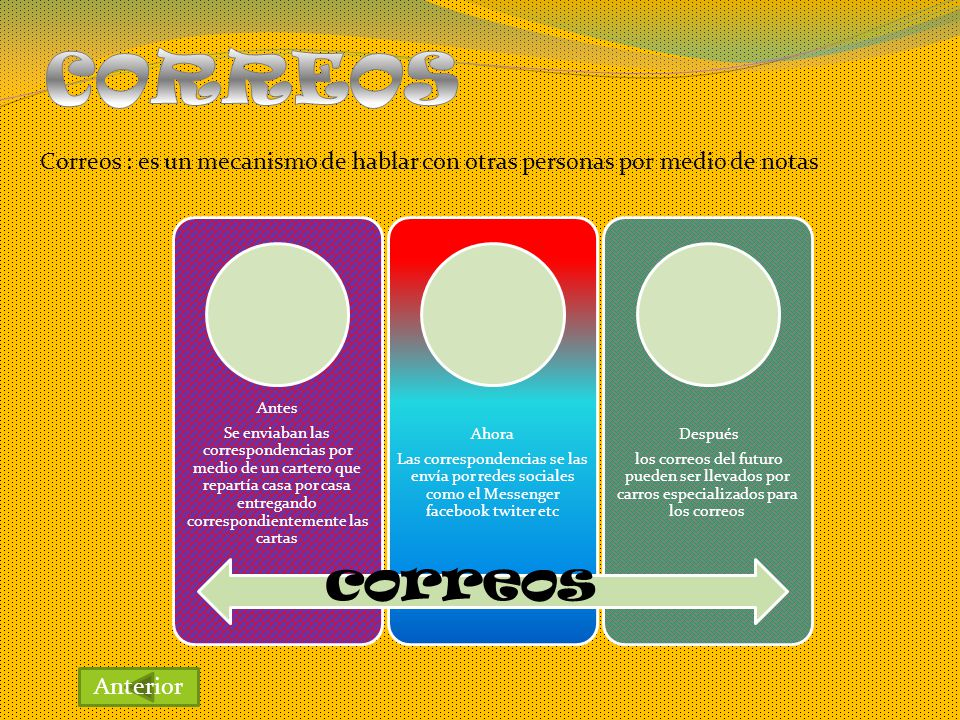 CORREOS

Correos : es un mecanismo de hablar con otras personas por medio de notas

Antes
Se enviaban las correspondencias por medio de un cartero que repartía casa por casa entregando correspondientemente las cartas

Ahora
Las correspondencias se las envía por redes sociales como el Messenger facebook twiter etc

Después
los correos del futuro pueden ser llevados por carros especializados para los correos

correos

Anterior